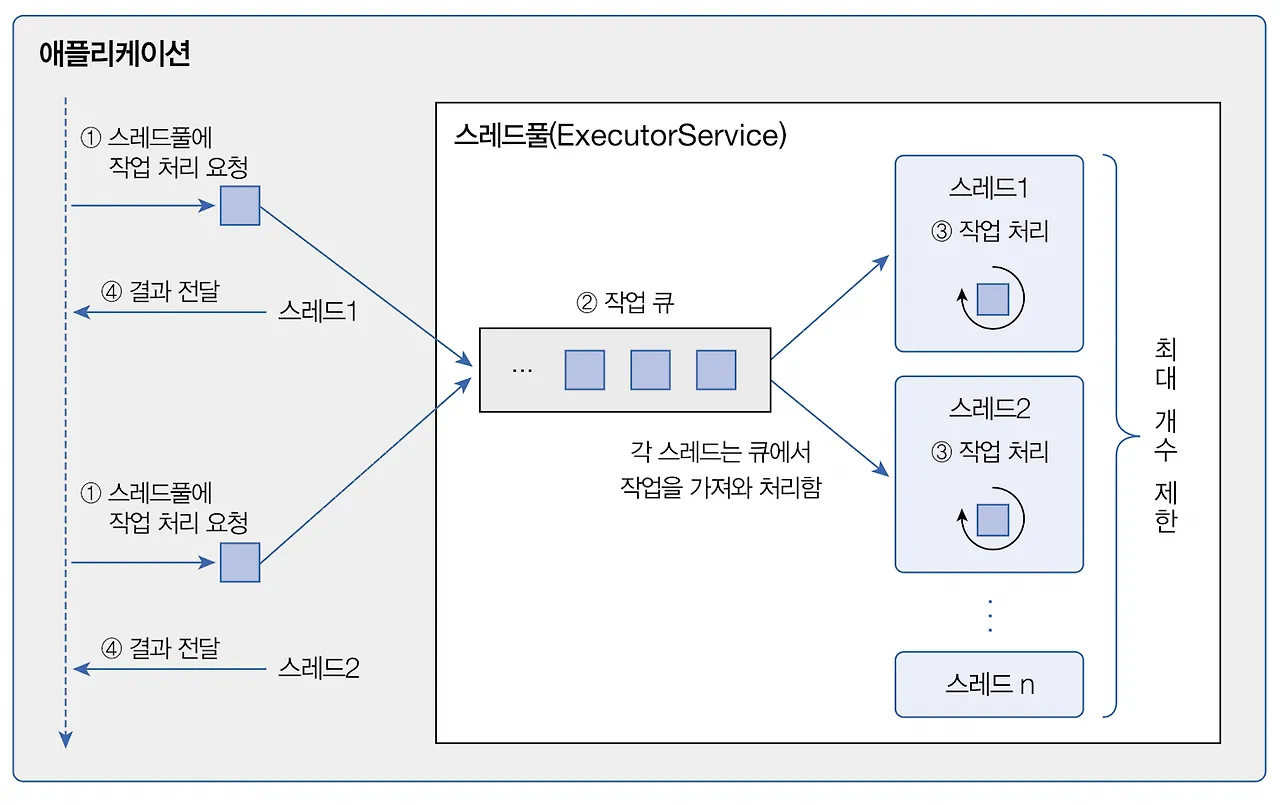 애플리케이션

① 스레드풀에 작업 처리 요청

④ 결과 전달

스레드1

① 스레드풀에 작업 처리 요청

④ 결과 전달

스레드2

스레드풀(ExecutorService)

② 작업 큐

...

각 스레드는 큐에서 작업을 가져와 처리함

스레드1

③ 작업 처리

스레드2

③ 작업 처리

스레드 n

최대 개수 제한